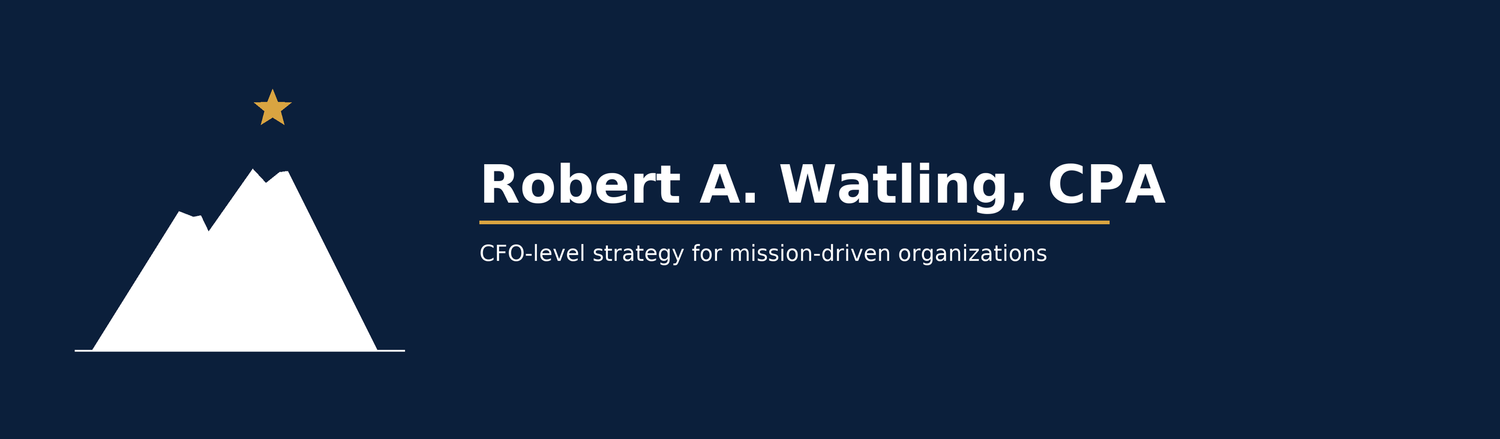 Robert A. Watling, CPA

CFO-level strategy for mission-driven organizations